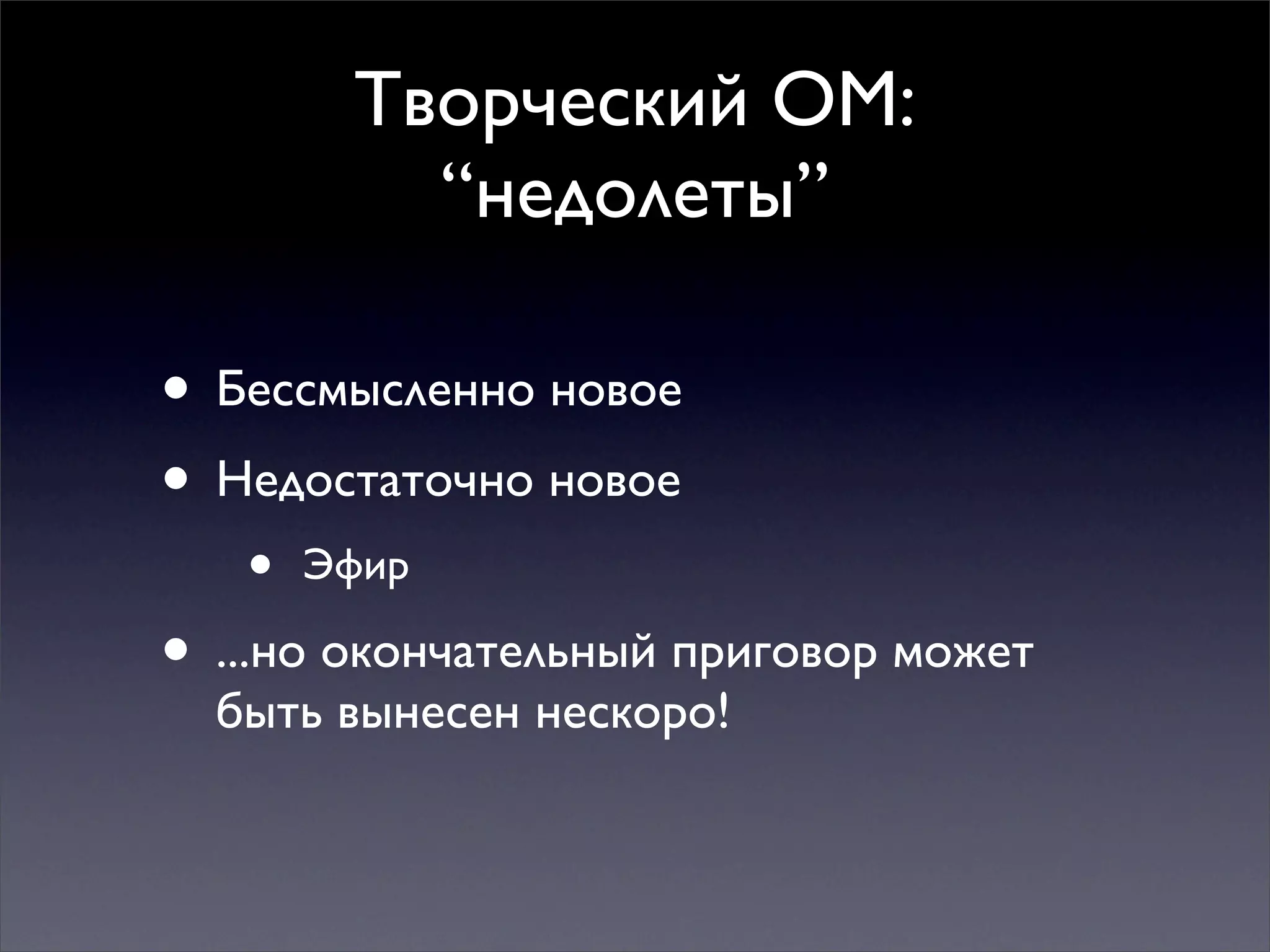 Творческий ОМ:
“недолеты”

• Бессмысленно новое

• Недостаточно новое

  • Эфир

• ...но окончательный приговор может быть вынесен нескоро!